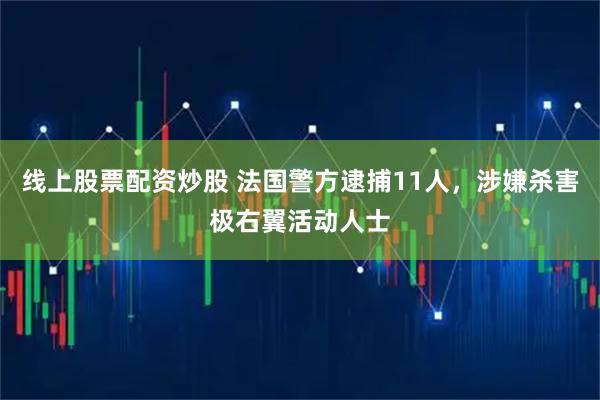 线上股票配资炒股 法国警方逮捕11人，涉嫌杀害极右翼活动人士